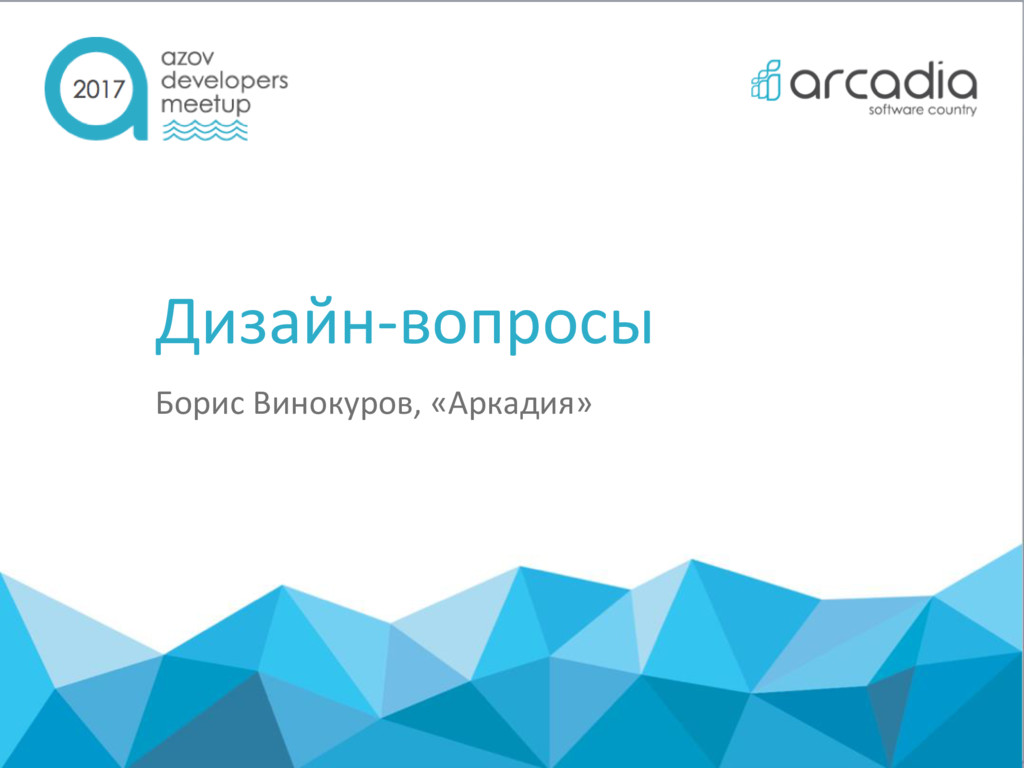 2017
azov
developers
meetup

arcadia
software country

Дизайн-вопросы

Борис Винокуров, «Аркадия»